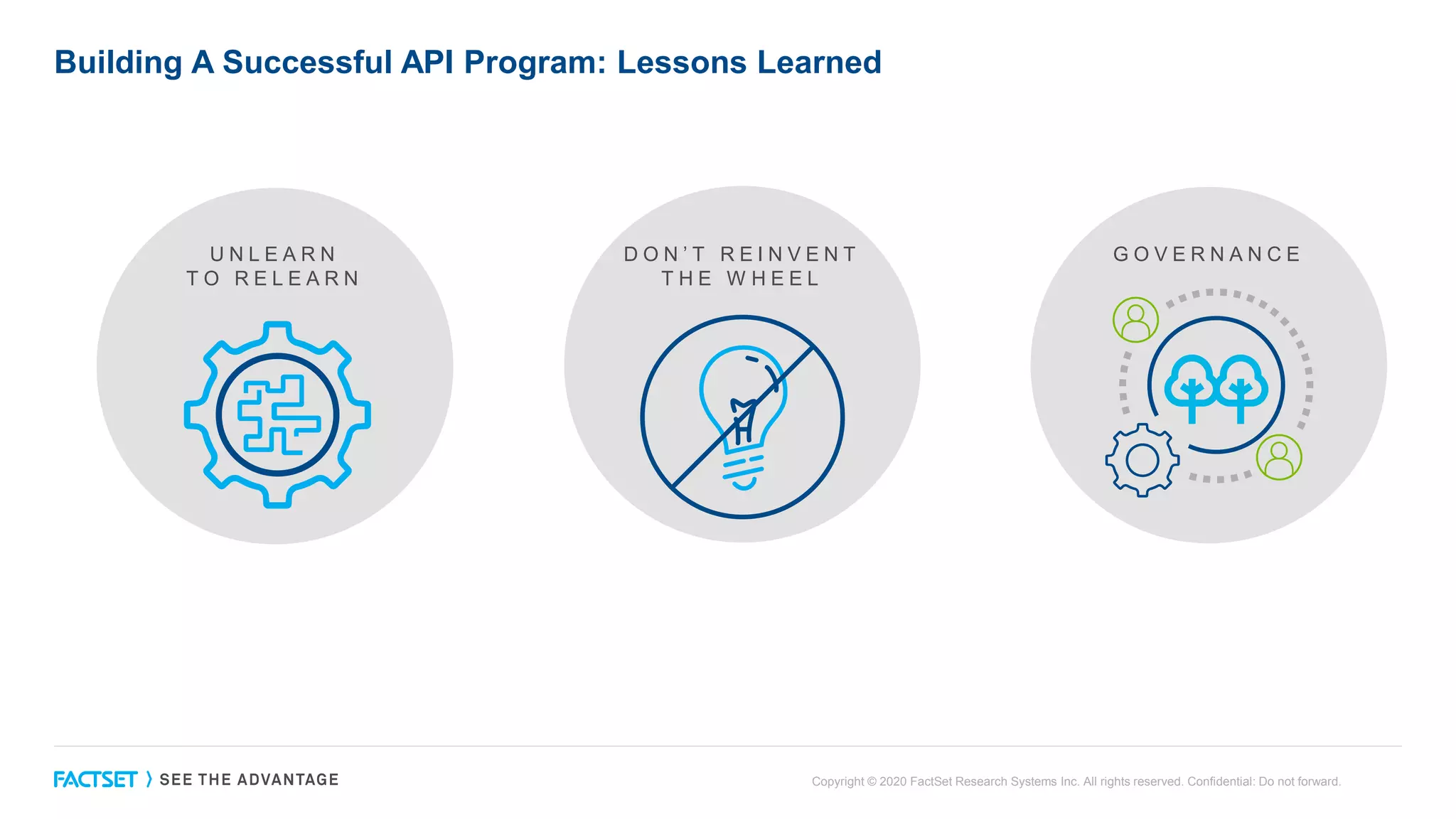 Building A Successful API Program: Lessons Learned

UNLEARN TO RELEARN

DON'T REINVENT THE WHEEL

GOVERNANCE

FACTSET 〉 SEE THE ADVANTAGE

Copyright © 2020 FactSet Research Systems Inc. All rights reserved. Confidential: Do not forward.